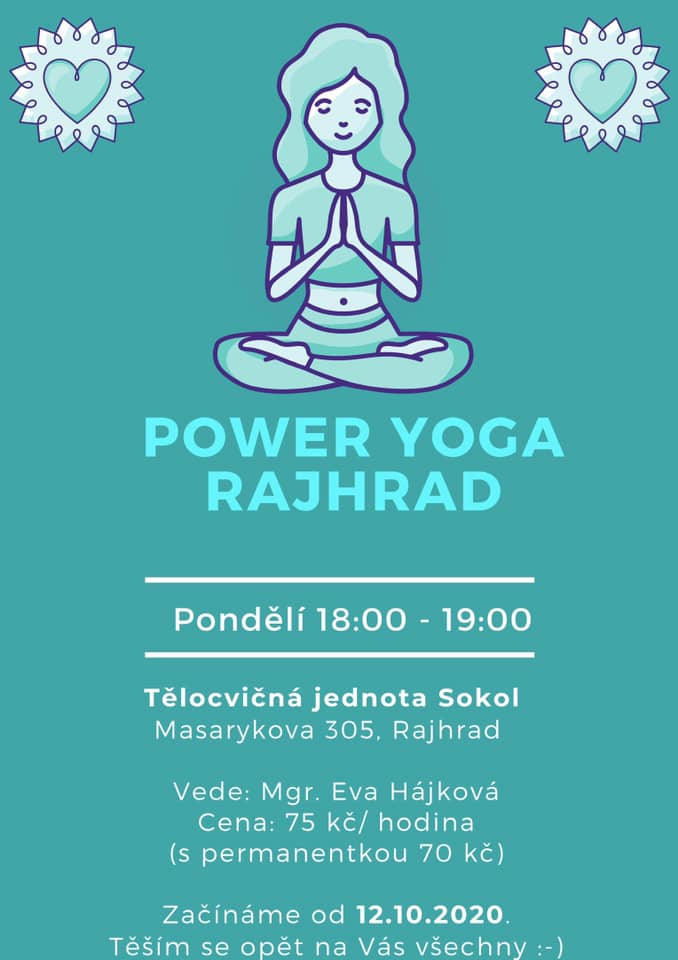 POWER YOGA
RAJHRAD

Pondělí 18:00 - 19:00

Tělocvičná jednota Sokol
Masarykova 305, Rajhrad

Vede: Mgr. Eva Hájková
Cena: 75 kč/ hodina
(s permanentkou 70 kč)

Začínáme od 12.10.2020.
Těším se opět na Vás všechny :-)